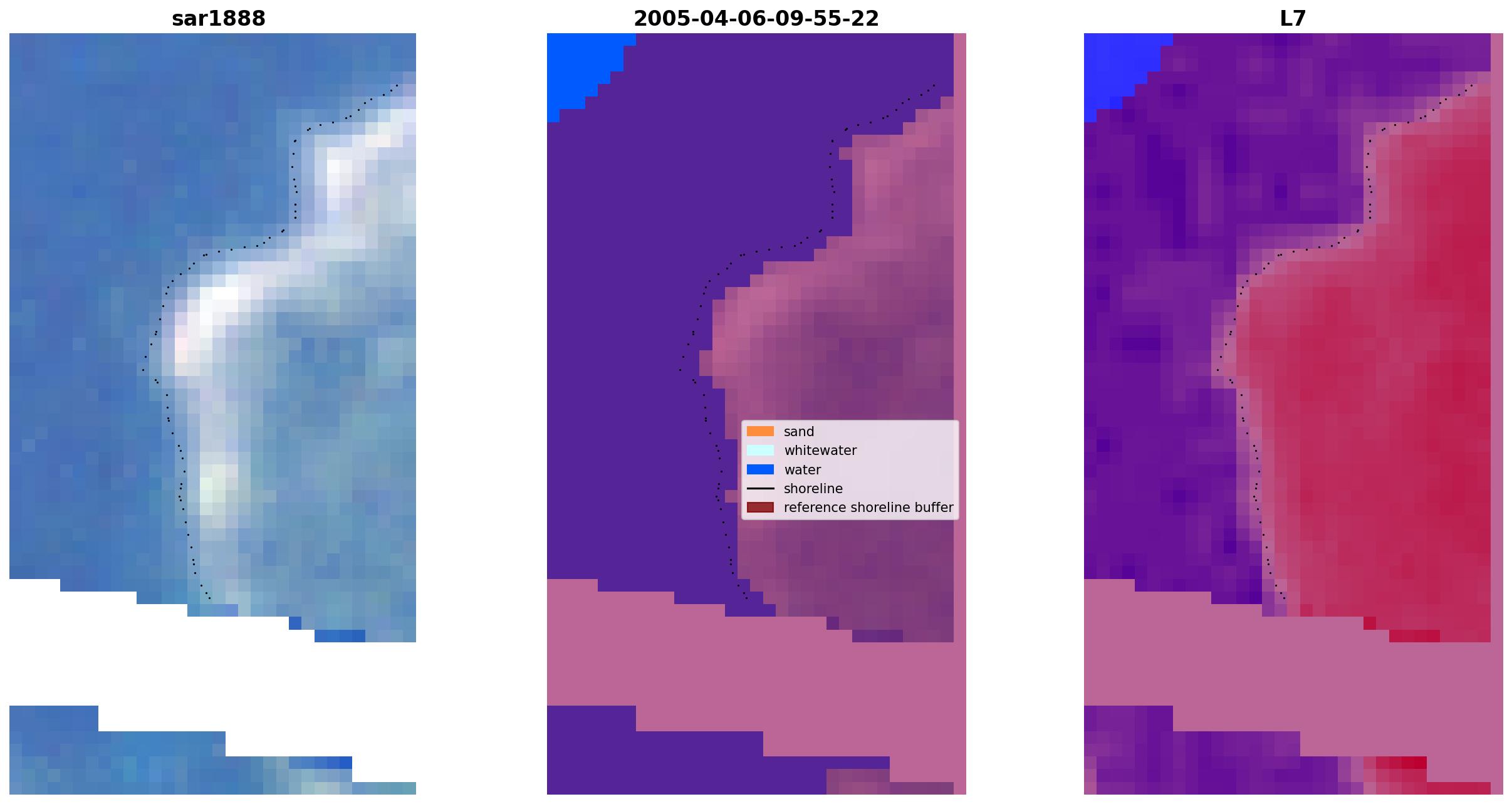 sar1888

2005-04-06-09-55-22

sand
whitewater
water
shoreline
reference shoreline buffer

L7